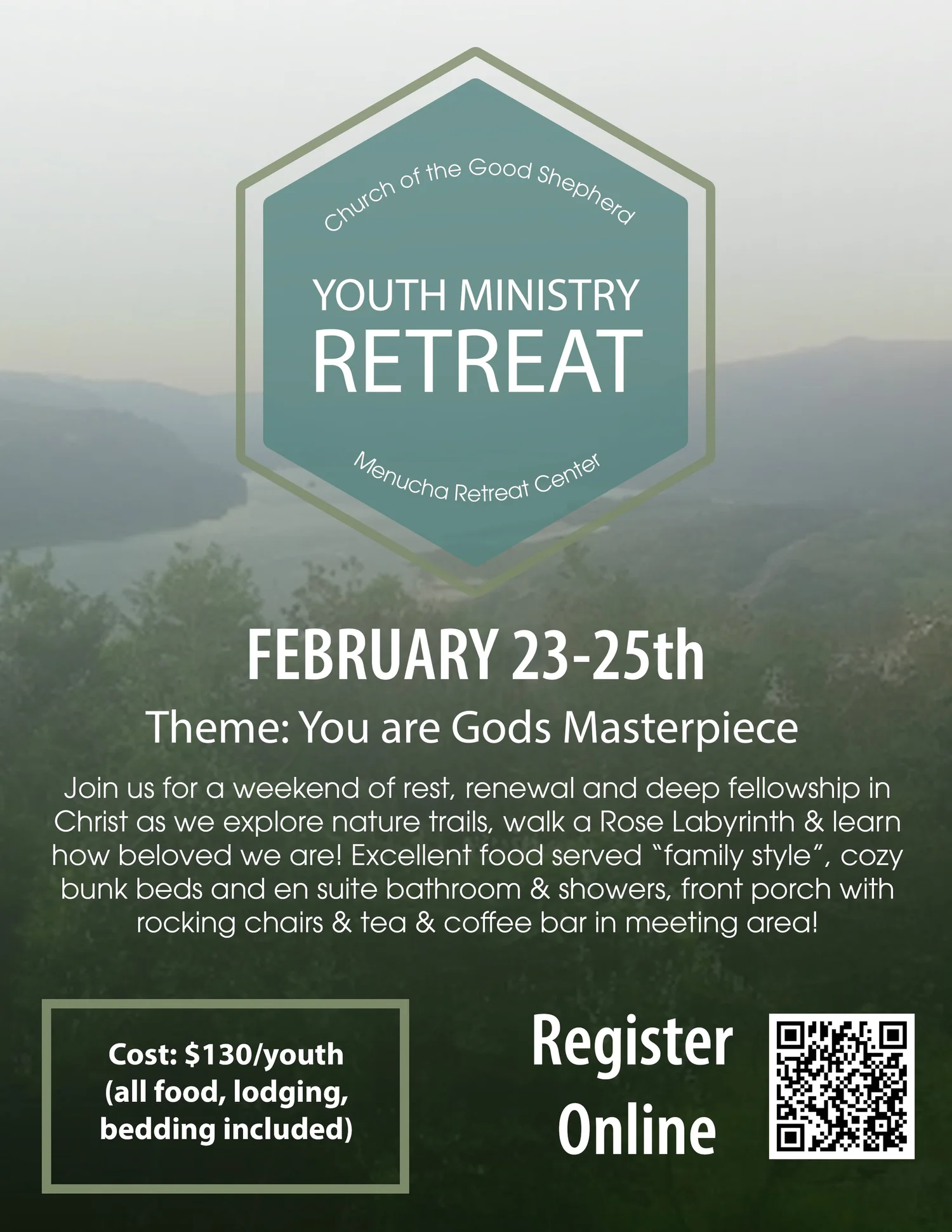 Church of the Good Shepherd

YOUTH MINISTRY
RETREAT

Menucha Retreat Center

FEBRUARY 23-25th

Theme: You are Gods Masterpiece

Join us for a weekend of rest, renewal and deep fellowship in Christ as we explore nature trails, walk a Rose Labyrinth & learn how beloved we are! Excellent food served "family style", cozy bunk beds and en suite bathroom & showers, front porch with rocking chairs & tea & coffee bar in meeting area!

Cost: $130/youth
(all food, lodging, bedding included)

Register Online